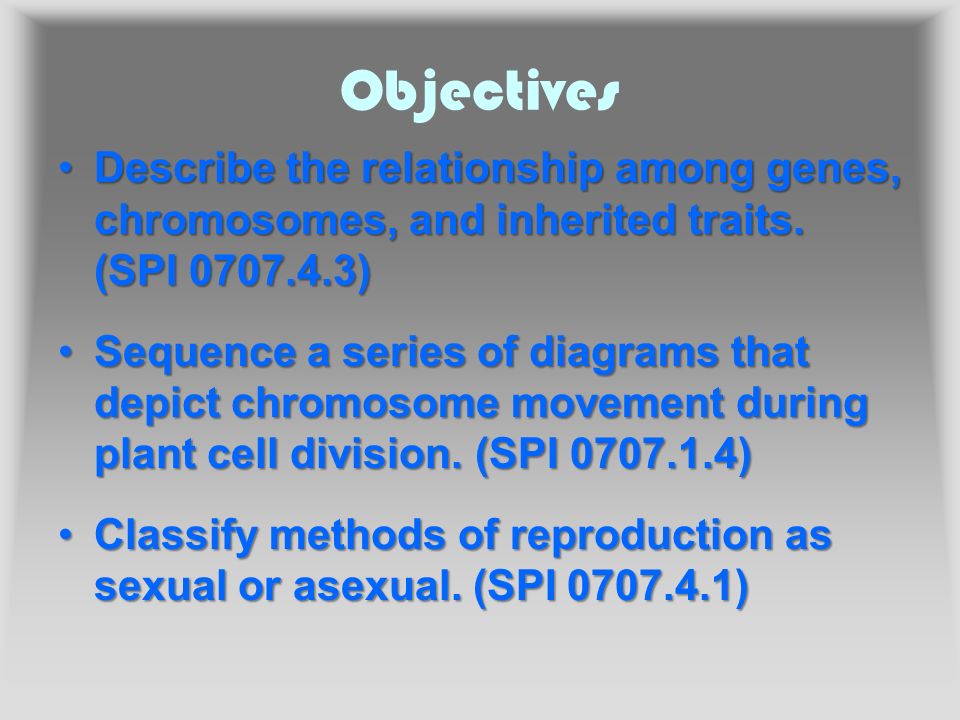 Objectives

• Describe the relationship among genes, chromosomes, and inherited traits. (SPI 0707.4.3)

• Sequence a series of diagrams that depict chromosome movement during plant cell division. (SPI 0707.1.4)

• Classify methods of reproduction as sexual or asexual. (SPI 0707.4.1)